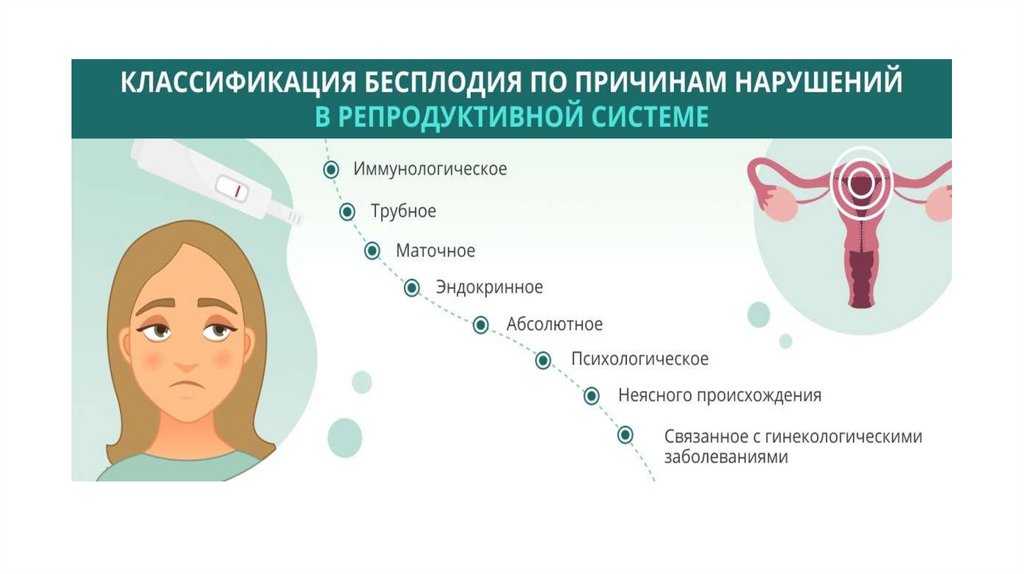 КЛАССИФИКАЦИЯ БЕСПЛОДИЯ ПО ПРИЧИНАМ НАРУШЕНИЙ В РЕПРОДУКТИВНОЙ СИСТЕМЕ

Иммунологическое

Трубное

Маточное

Эндокринное

Абсолютное

Психологическое

Неясного происхождения

Связанное с гинекологическими заболеваниями